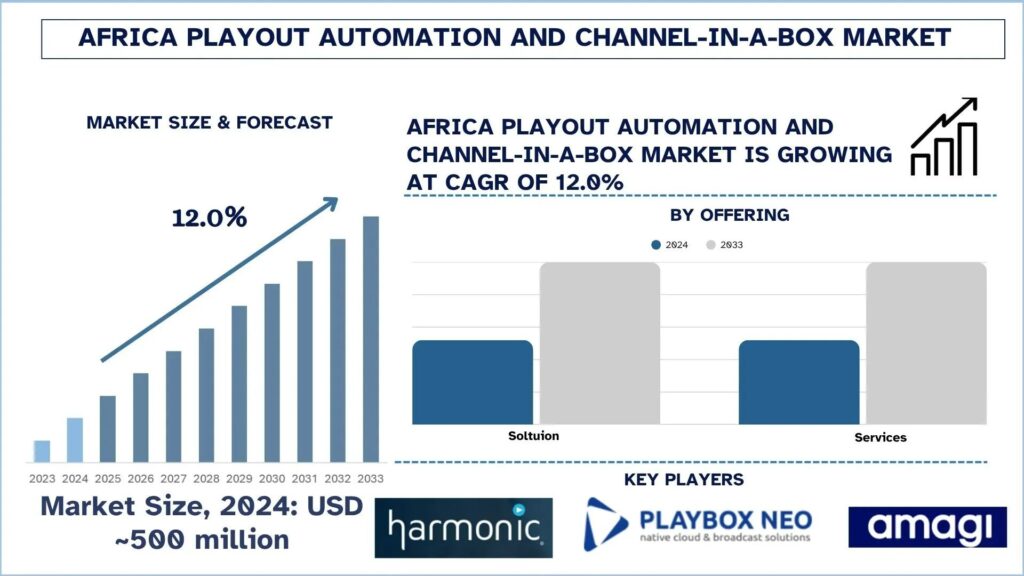 AFRICA PLAYOUT AUTOMATION AND CHANNEL-IN-A-BOX MARKET

MARKET SIZE & FORECAST

12.0%

2023 2024 2025 2026 2027 2028 2029 2030 2031 2032 2033

Market Size, 2024: USD ~500 million

AFRICA PLAYOUT AUTOMATION AND CHANNEL-IN-A-BOX MARKET IS GROWING AT CAGR OF 12.0%

BY OFFERING

2024 2033

Soltuion

Services

KEY PLAYERS

harmonic

PLAYBOX NEO
native cloud & broadcast solutions

amagi